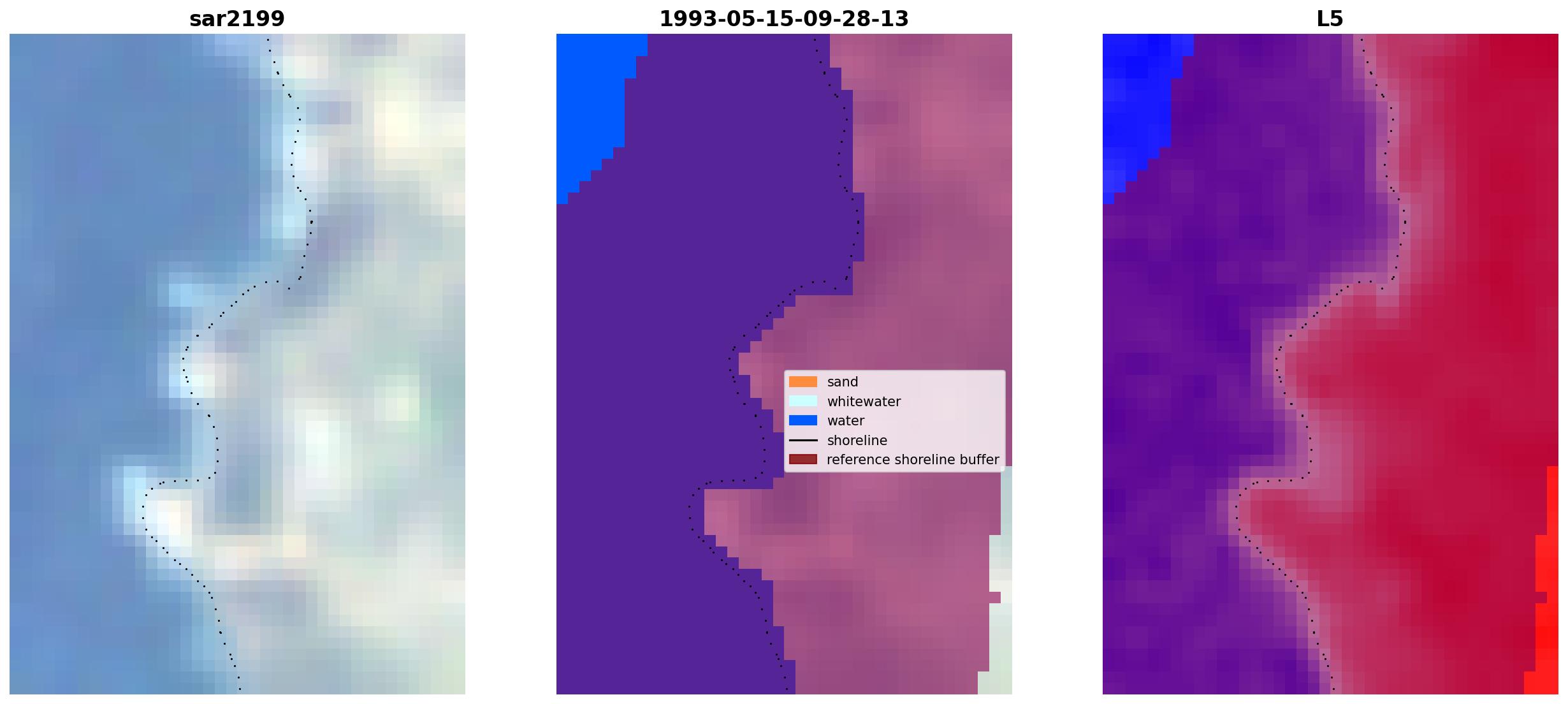 sar2199

1993-05-15-09-28-13

sand
whitewater
water
shoreline
reference shoreline buffer

L5